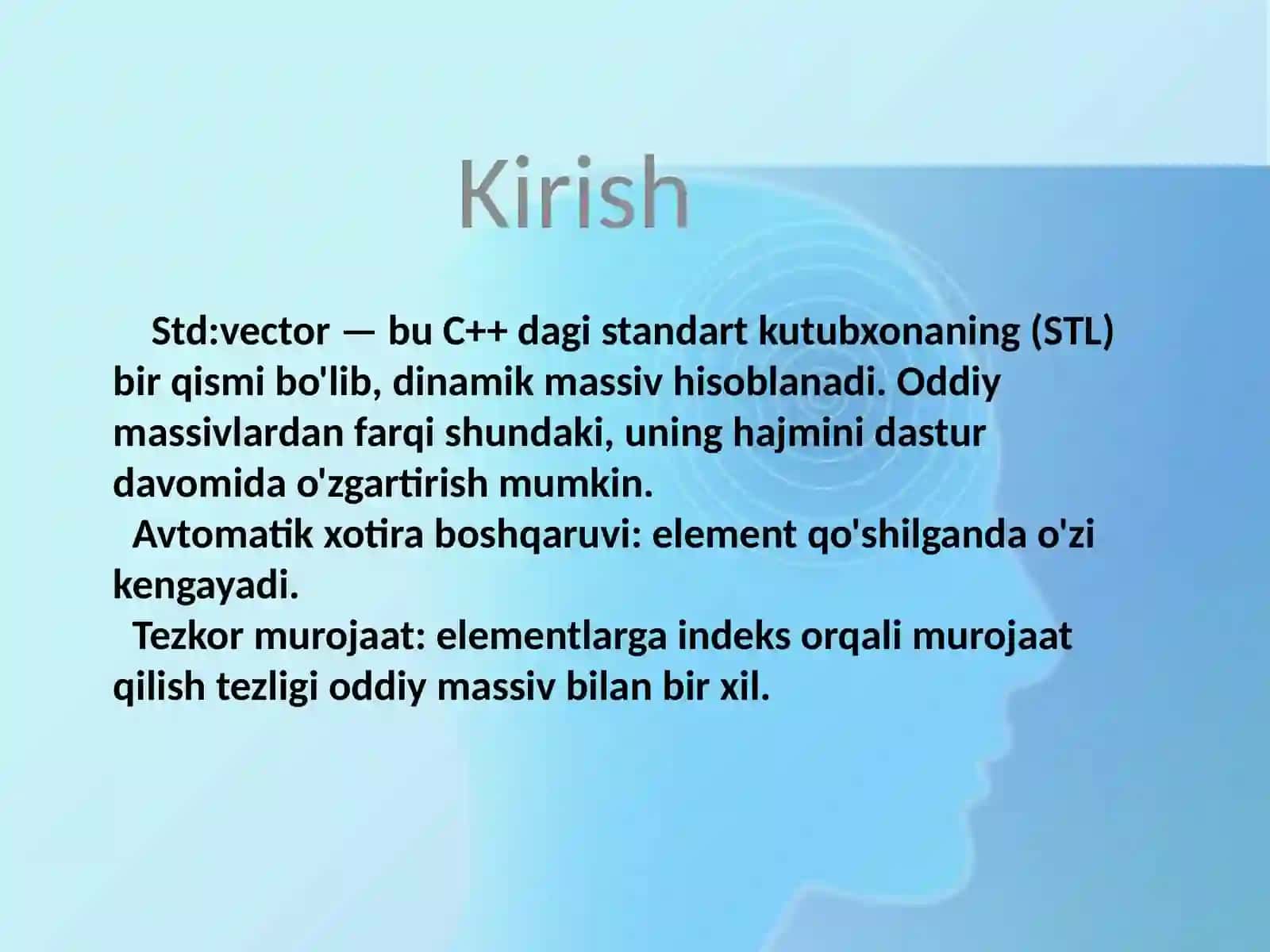 Kirish

Std:vector — bu C++ dagi standart kutubxonaning (STL) bir qismi bo'lib, dinamik massiv hisoblanadi. Oddiy massivlardan farqi shundaki, uning hajmini dastur davomida o'zgartirish mumkin.

Avtomatik xotira boshqaruvi: element qo'shilganda o'zi kengayadi.

Tezkor murojaat: elementlarga indeks orqali murojaat qilish tezligi oddiy massiv bilan bir xil.